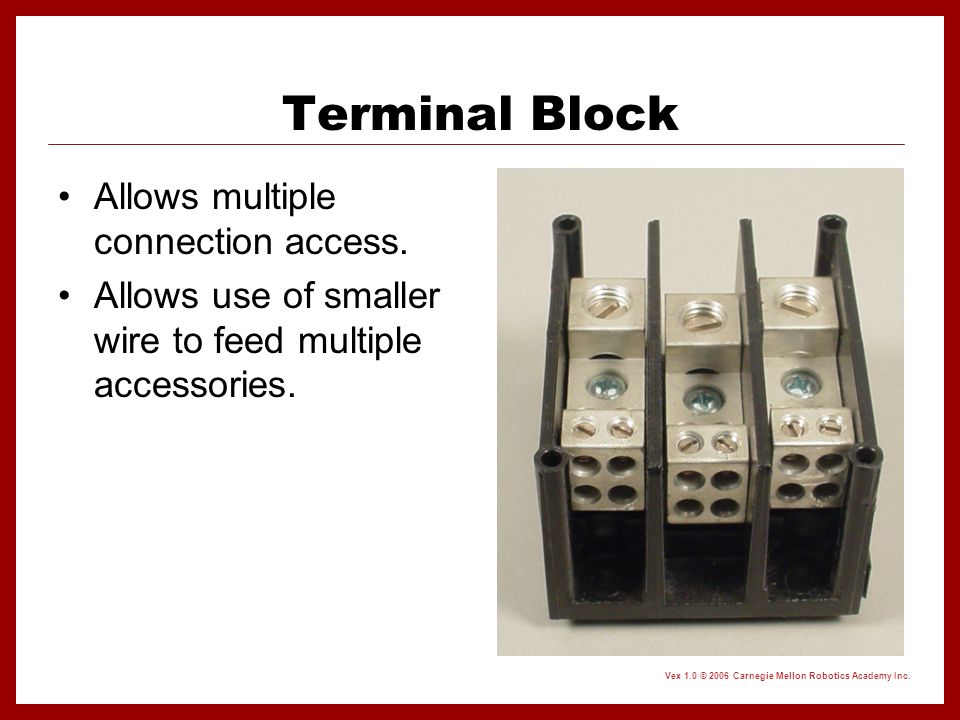 Terminal Block

• Allows multiple connection access.
• Allows use of smaller wire to feed multiple accessories.

Vex 1.0 © 2006 Carnegie Mellon Robotics Academy Inc.